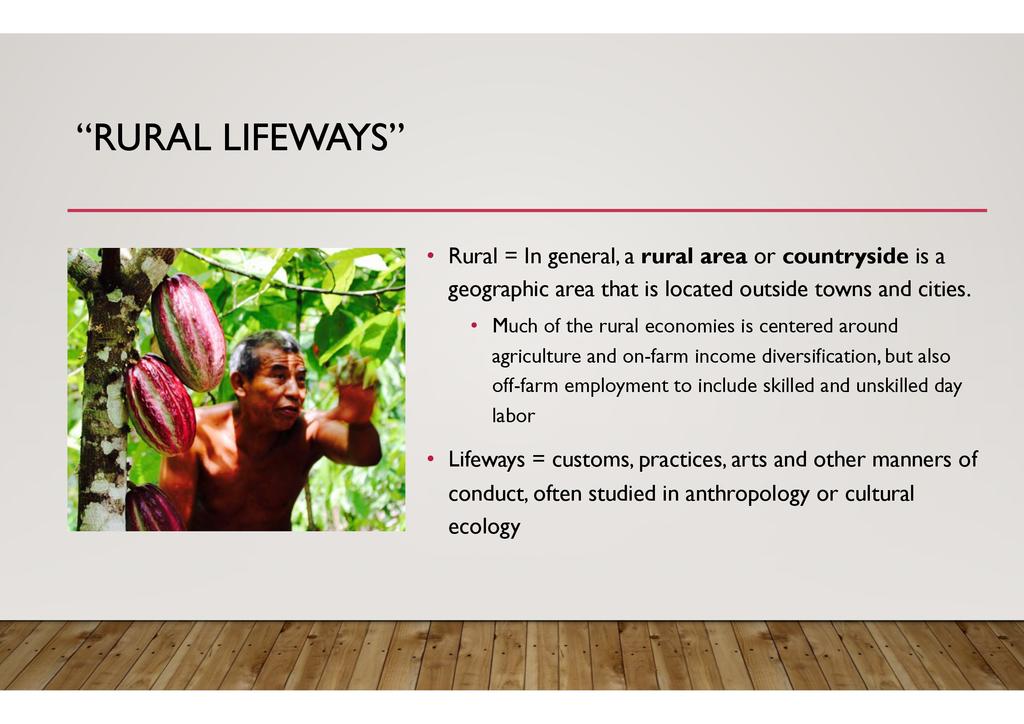 “RURAL LIFEWAYS”

• Rural = In general, a **rural area** or **countryside** is a geographic area that is located outside towns and cities.

• Much of the rural economies is centered around agriculture and on-farm income diversification, but also off-farm employment to include skilled and unskilled day labor

• Lifeways = customs, practices, arts and other manners of conduct, often studied in anthropology or cultural ecology